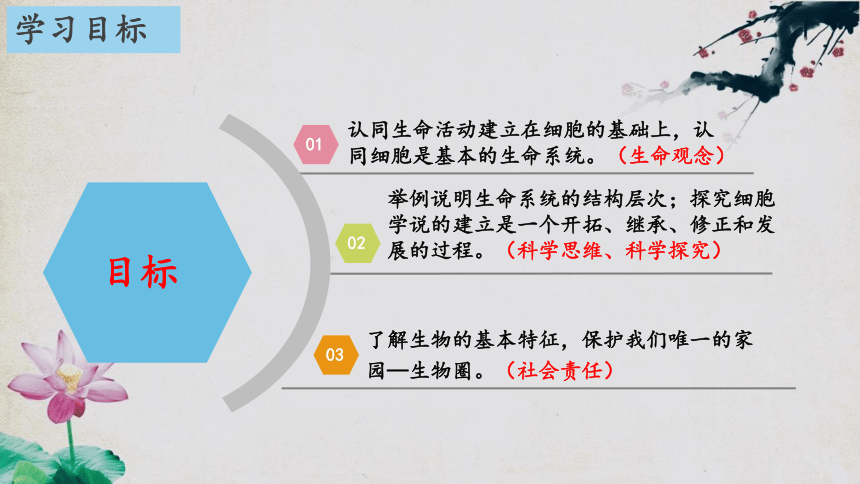 学习目标

目标

01 认同生命活动建立在细胞的基础上，认同细胞是基本的生命系统。（生命观念）

02 举例说明生命系统的结构层次；探究细胞学说的建立是一个开拓、继承、修正和发展的过程。（科学思维、科学探究）

03 了解生物的基本特征，保护我们唯一的家园—生物圈。（社会责任）